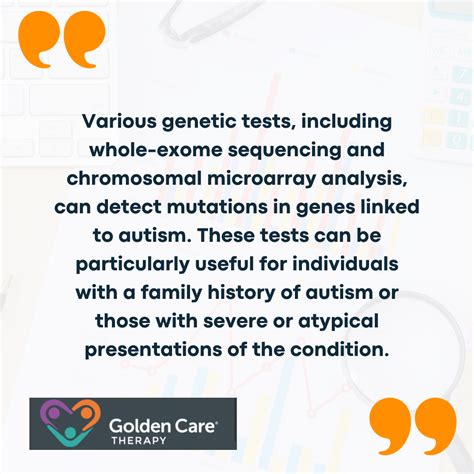 Various genetic tests, including whole-exome sequencing and chromosomal microarray analysis, can detect mutations in genes linked to autism. These tests can be particularly useful for individuals with a family history of autism or those with severe or atypical presentations of the condition.

Golden Care®
THERAPY